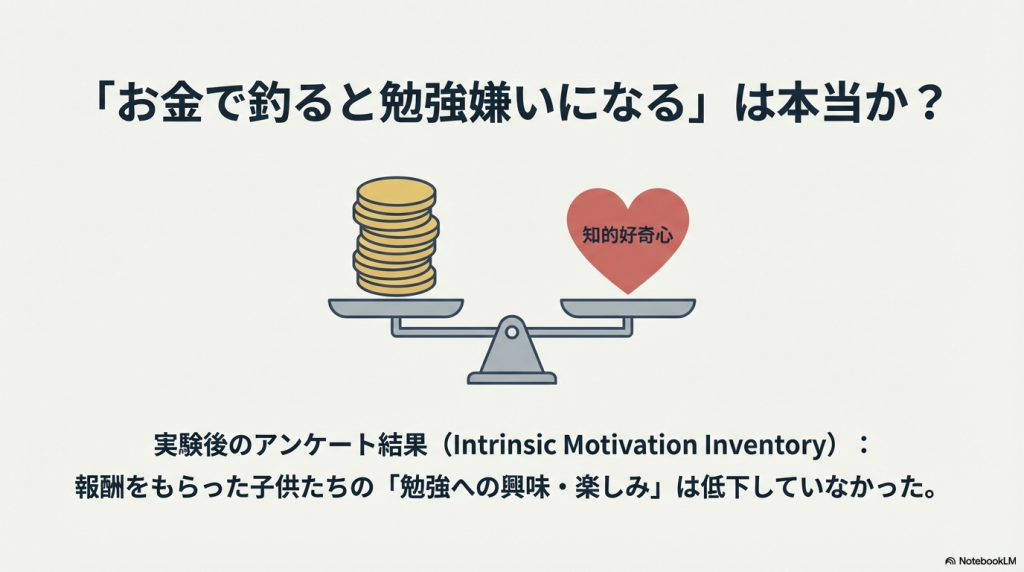 「お金で釣ると勉強嫌いになる」は本当か？

知的好奇心

実験後のアンケート結果（Intrinsic Motivation Inventory）：
報酬をもらった子供たちの「勉強への興味・楽しみ」は低下していなかった。

NotebookLM